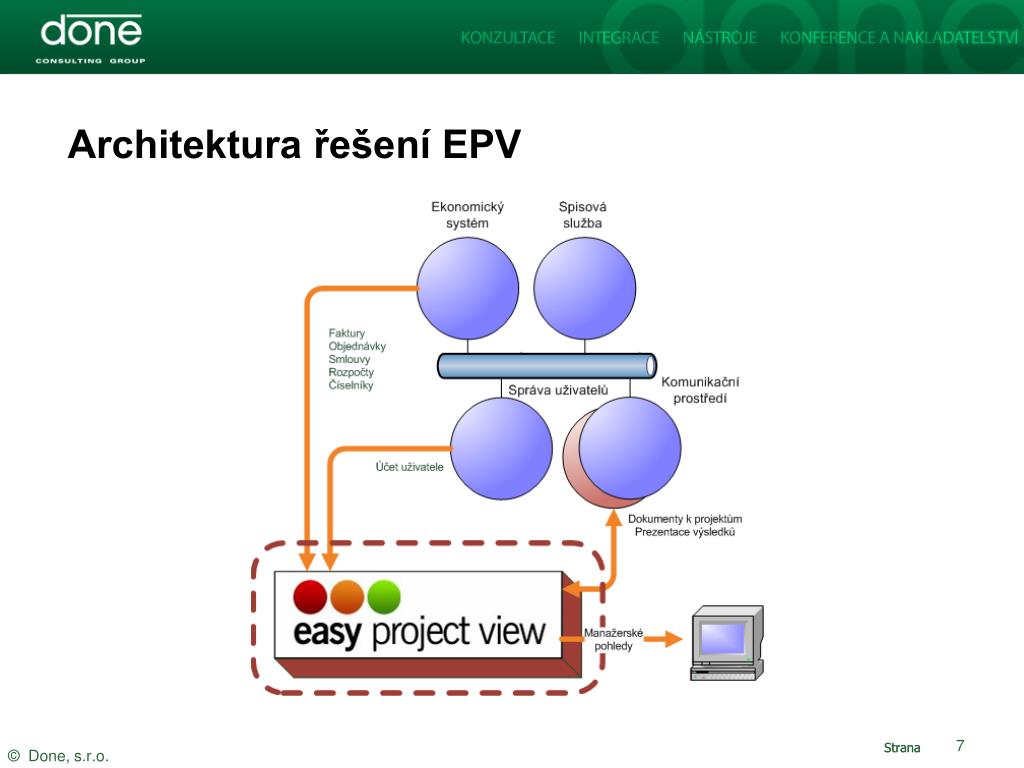 done
CONSULTING GROUP

KONZULTACE INTEGRACE NÁSTROJE KONFERENCE A NAKLADATELSTVÍ

Architektura řešení EPV

Ekonomický systém

Spisová služba

Faktury
Objednávky
Smlouvy
Rozpočty
Číselníky

Správa uživatelů

Komunikační prostředí

Účet uživatele

Dokumenty k projektům
Prezentace výsledků

easy project view

Manažerské pohledy

© Done, s.r.o.

Strana 7